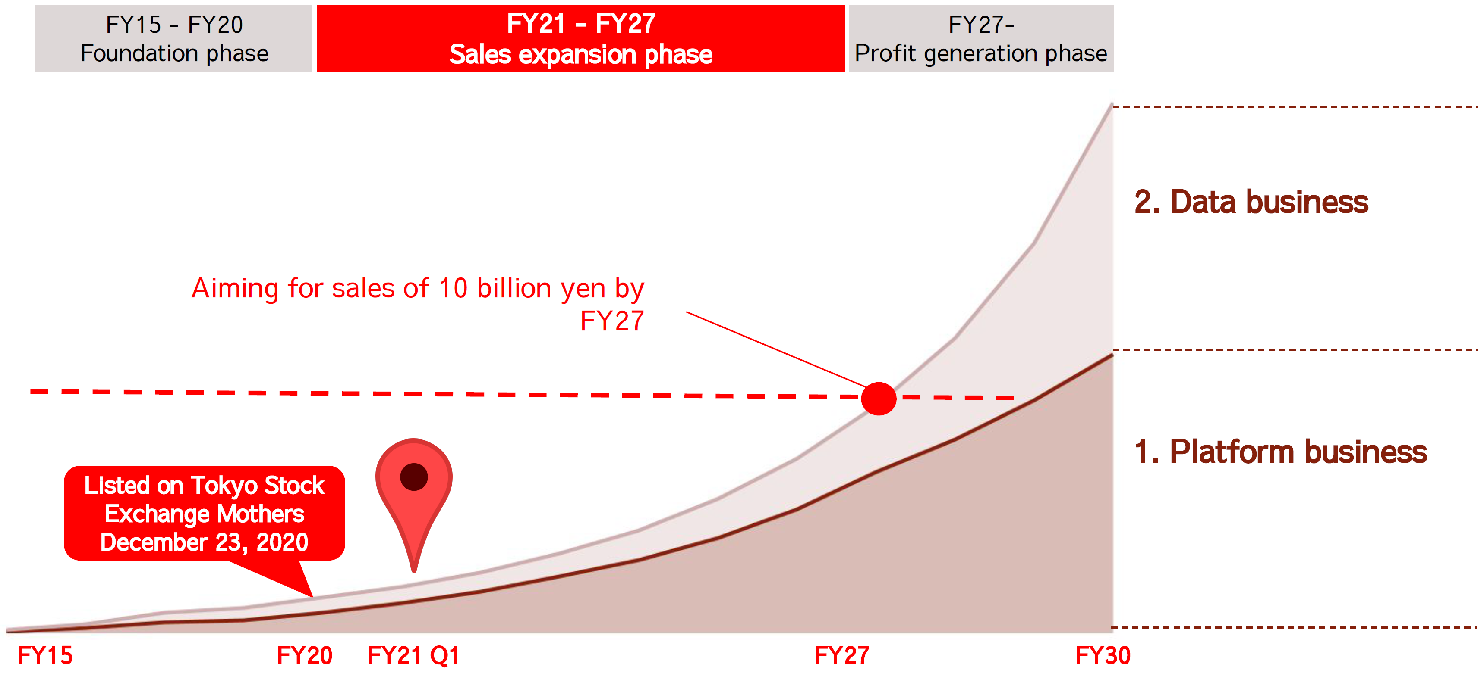 FY15 - FY20
Foundation phase

FY21 - FY27
Sales expansion phase

FY27-
Profit generation phase

2. Data business

Aiming for sales of 10 billion yen by FY27

1. Platform business

Listed on Tokyo Stock Exchange Mothers December 23, 2020

FY15
FY20
FY21 Q1
FY27
FY30